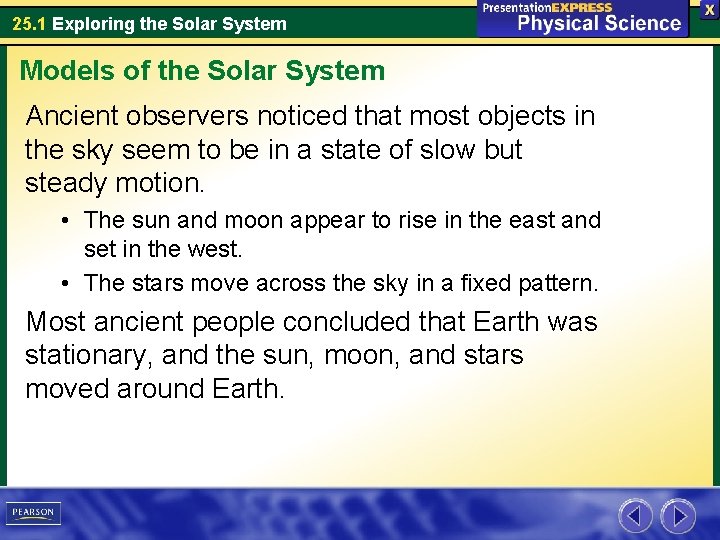 25.1 Exploring the Solar System

PresentationEXPRESS
Physical Science

X

Models of the Solar System

Ancient observers noticed that most objects in the sky seem to be in a state of slow but steady motion.

• The sun and moon appear to rise in the east and set in the west.
• The stars move across the sky in a fixed pattern.

Most ancient people concluded that Earth was stationary, and the sun, moon, and stars moved around Earth.

PEARSON